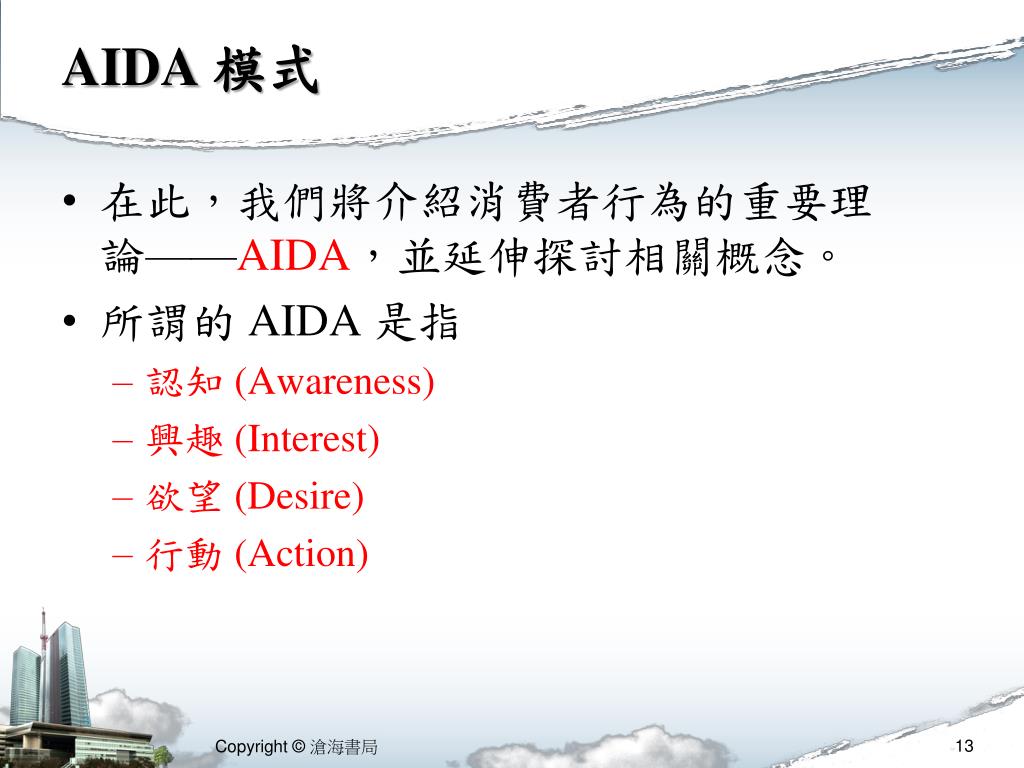 AIDA 模式

• 在此，我們將介紹消費者行為的重要理論——AIDA，並延伸探討相關概念。
• 所謂的 AIDA 是指
– 認知 (Awareness)
– 興趣 (Interest)
– 欲望 (Desire)
– 行動 (Action)

Copyright © 滄海書局

13